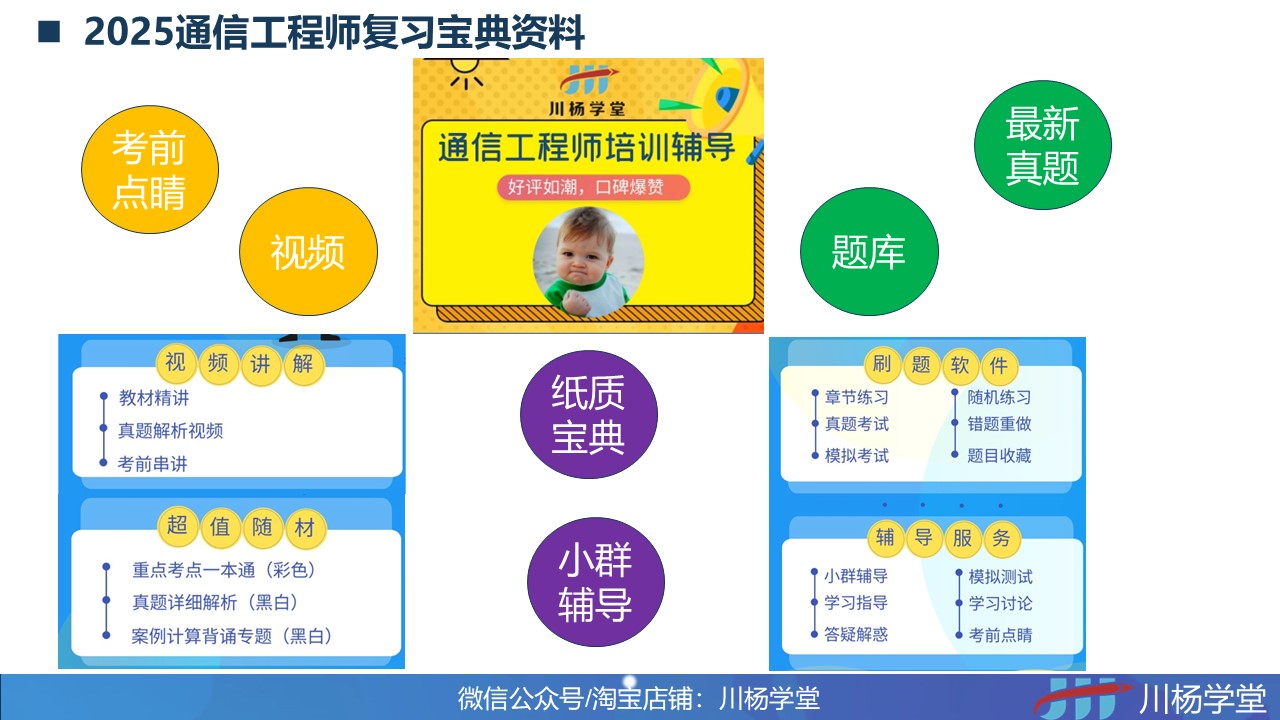 2025通信工程师复习宝典资料

考前点睛

视频

川杨学堂

通信工程师培训辅导

好评如潮，口碑爆赞

最新真题

题库

视频讲解

教材精讲
真题解析视频
考前串讲

超值随材

重点考点一本通（彩色）
真题详细解析（黑白）
案例计算背诵专题（黑白）

纸质宝典

小群辅导

刷题软件

章节练习
真题考试
模拟考试
随机练习
错题重做
题目收藏

辅导服务

小群辅导
学习指导
答疑解惑
模拟测试
学习讨论
考前点睛

微信公众号/淘宝店铺：川杨学堂

川杨学堂